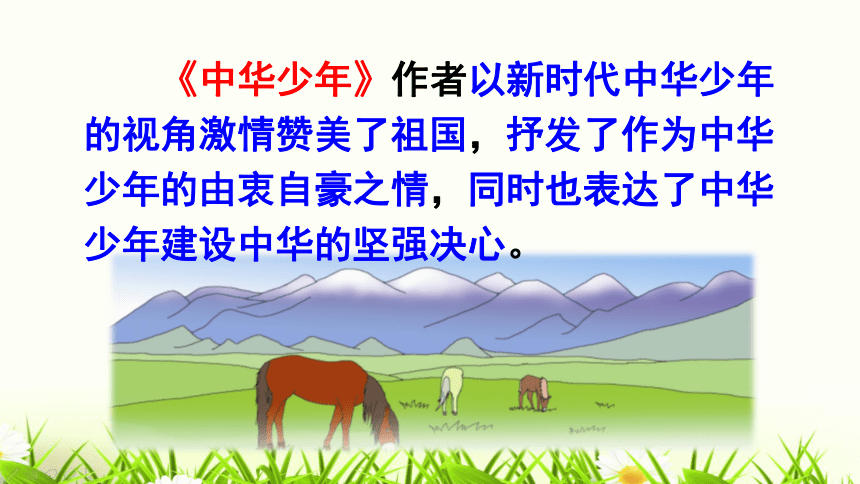 《中华少年》作者以新时代中华少年的视角激情赞美了祖国，抒发了作为中华少年的由衷自豪之情，同时也表达了中华少年建设中华的坚强决心。